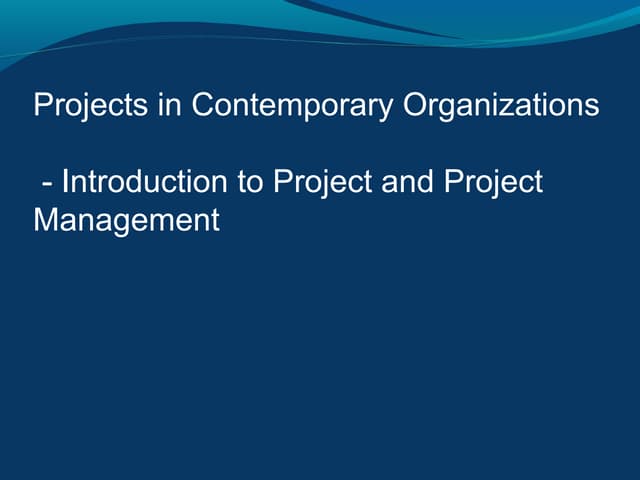 Projects in Contemporary Organizations

- Introduction to Project and Project Management